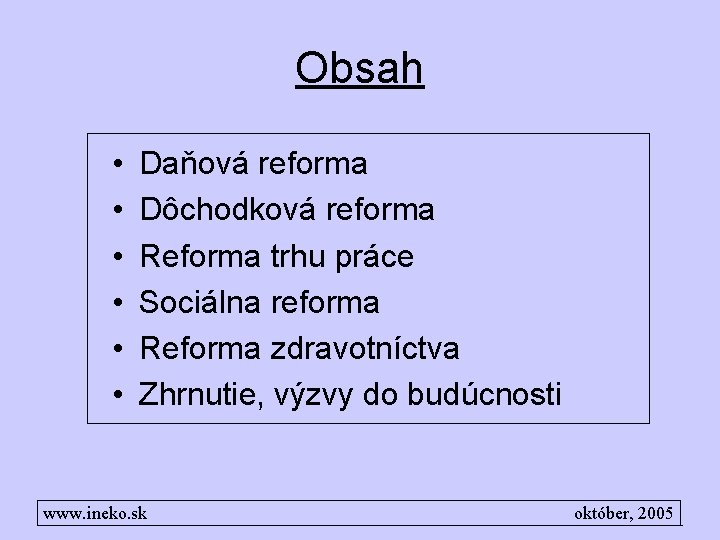 Obsah

• Daňová reforma
• Dôchodková reforma
• Reforma trhu práce
• Sociálna reforma
• Reforma zdravotníctva
• Zhrnutie, výzvy do budúcnosti

www.ineko.sk

október, 2005